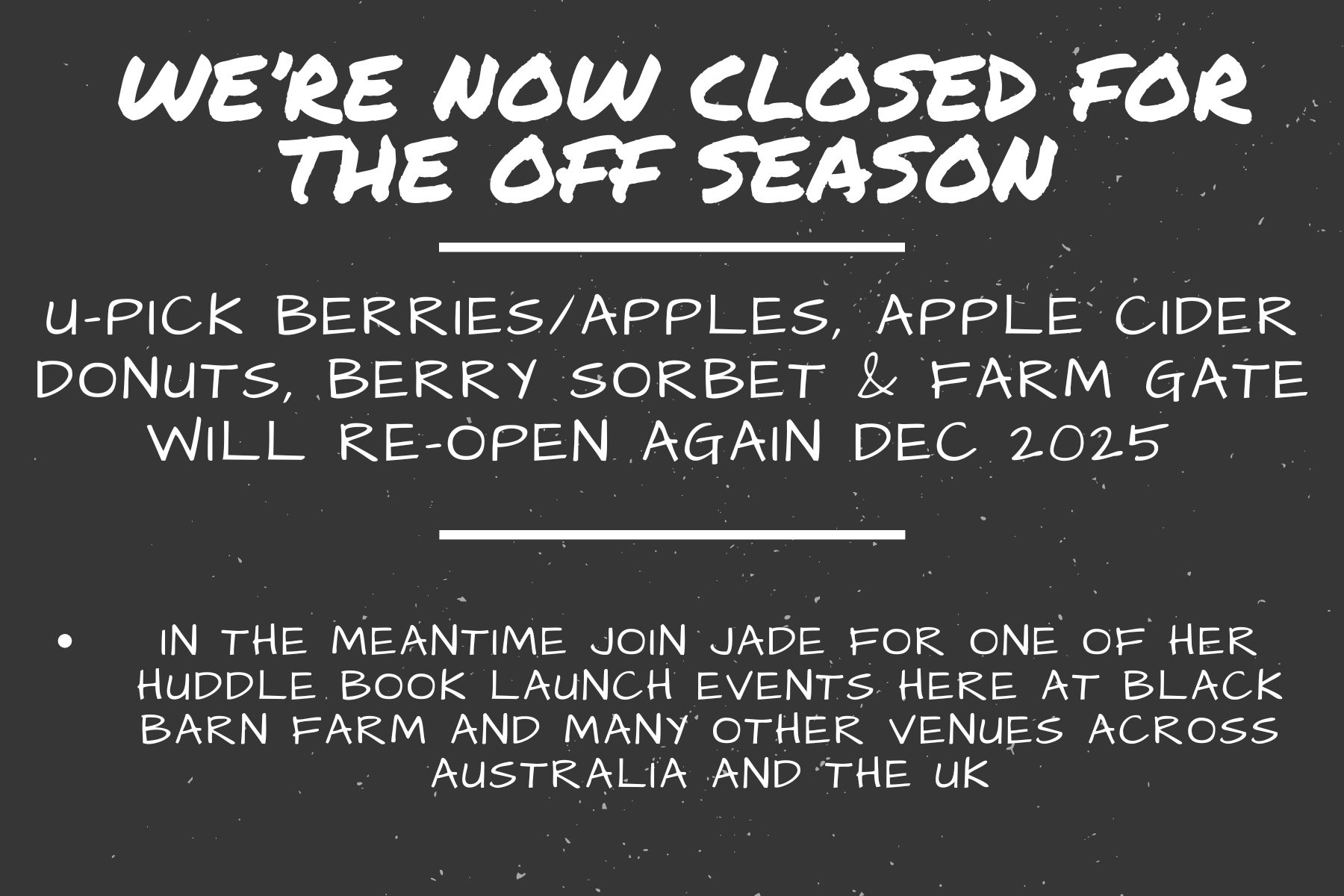 WE'RE NOW CLOSED FOR THE OFF SEASON

U-PICK BERRIES/APPLES, APPLE CIDER DONUTS, BERRY SORBET & FARM GATE WILL RE-OPEN AGAIN DEC 2025

• IN THE MEANTIME JOIN JADE FOR ONE OF HER HUDDLE BOOK LAUNCH EVENTS HERE AT BLACK BARN FARM AND MANY OTHER VENUES ACROSS AUSTRALIA AND THE UK